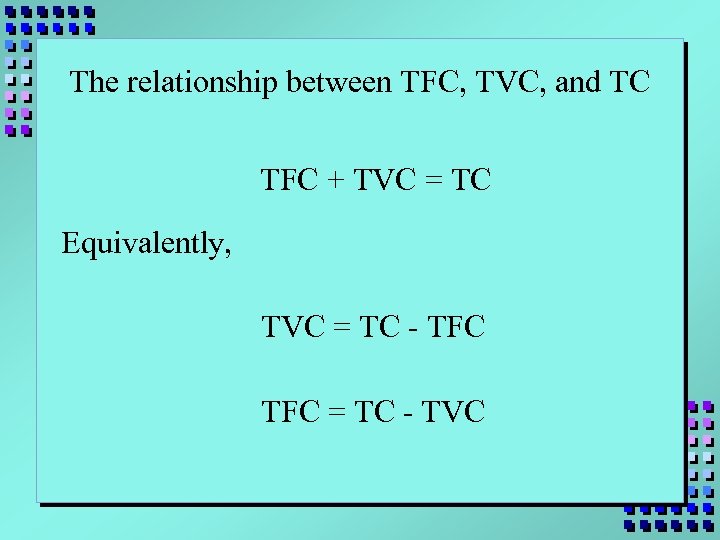 The relationship between TFC, TVC, and TC

TFC + TVC = TC

Equivalently,

TVC = TC - TFC

TFC = TC - TVC